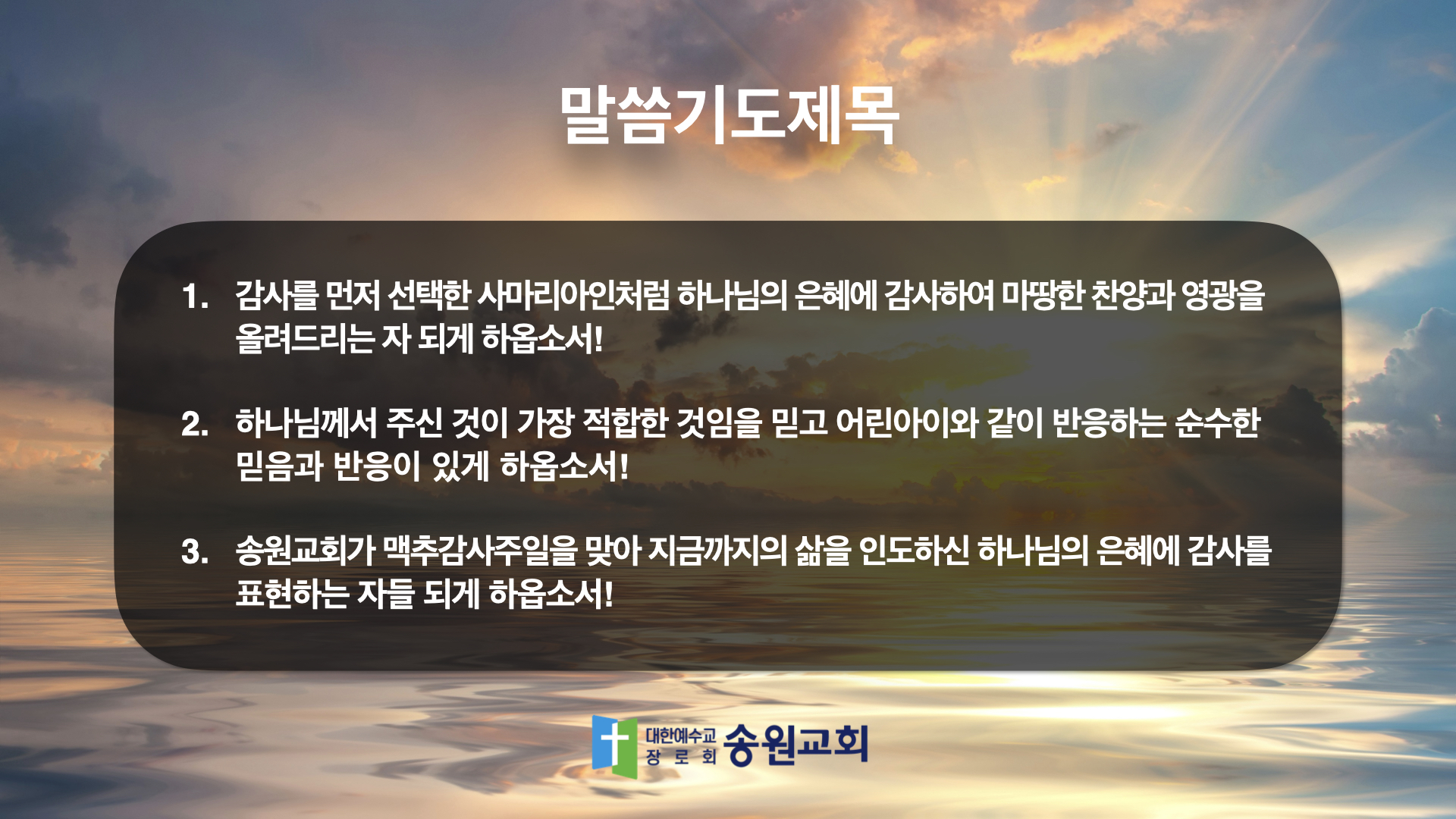 말씀기도제목

1. 감사를 먼저 선택한 사마리아인처럼 하나님의 은혜에 감사하여 마땅한 찬양과 영광을 올려드리는 자 되게 하옵소서!

2. 하나님께서 주신 것이 가장 적합한 것임을 믿고 어린아이와 같이 반응하는 순수한 믿음과 반응이 있게 하옵소서!

3. 송원교회가 맥추감사주일을 맞아 지금까지의 삶을 인도하신 하나님의 은혜에 감사를 표현하는 자들 되게 하옵소서!

대한예수교 장로회 송원교회